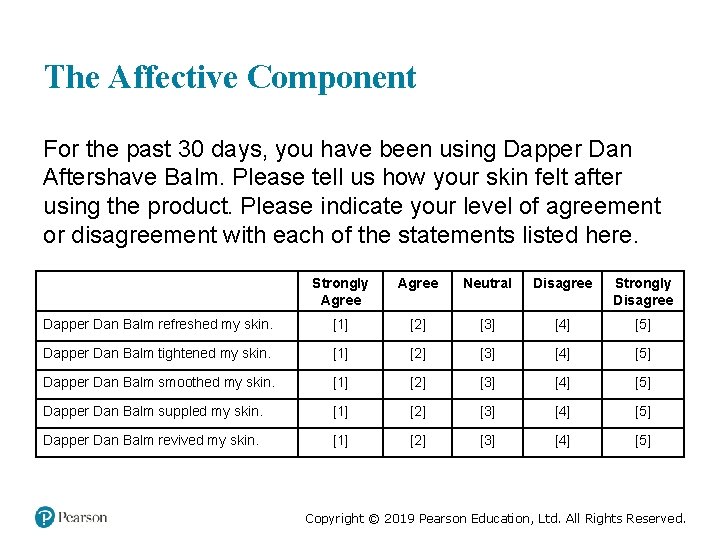 The Affective Component

For the past 30 days, you have been using Dapper Dan Aftershave Balm. Please tell us how your skin felt after using the product. Please indicate your level of agreement or disagreement with each of the statements listed here.

| | Strongly Agree | Agree | Neutral | Disagree | Strongly Disagree |
|---|---|---|---|---|---|
| Dapper Dan Balm refreshed my skin. | [1] | [2] | [3] | [4] | [5] |
| Dapper Dan Balm tightened my skin. | [1] | [2] | [3] | [4] | [5] |
| Dapper Dan Balm smoothed my skin. | [1] | [2] | [3] | [4] | [5] |
| Dapper Dan Balm suppled my skin. | [1] | [2] | [3] | [4] | [5] |
| Dapper Dan Balm revived my skin. | [1] | [2] | [3] | [4] | [5] |

Pearson

Copyright © 2019 Pearson Education, Ltd. All Rights Reserved.